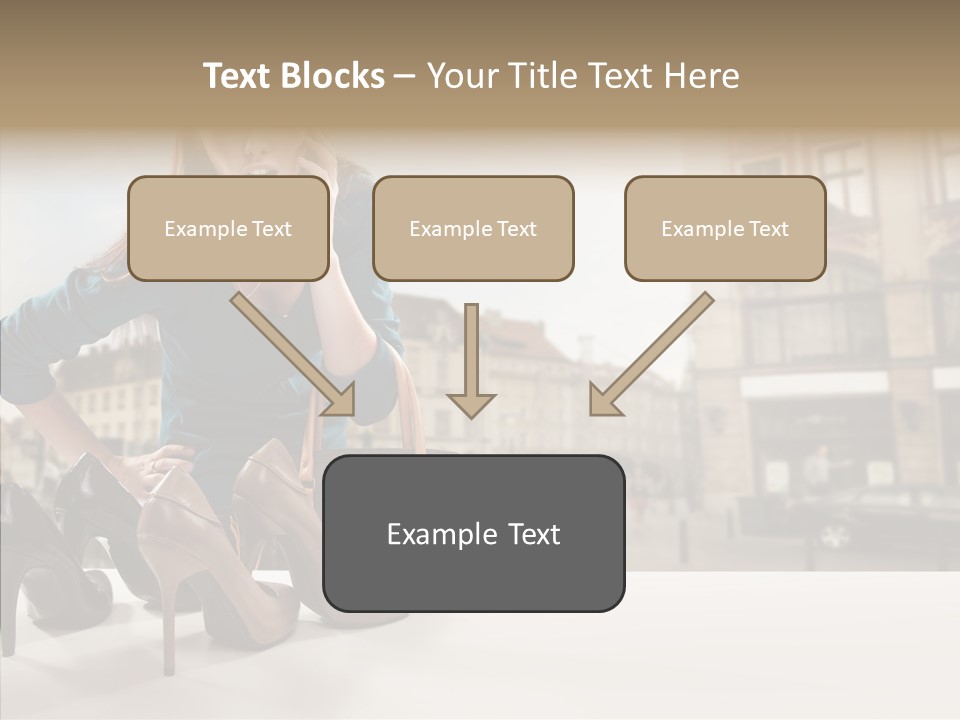 Text Blocks – Your Title Text Here

Example Text

Example Text

Example Text

Example Text